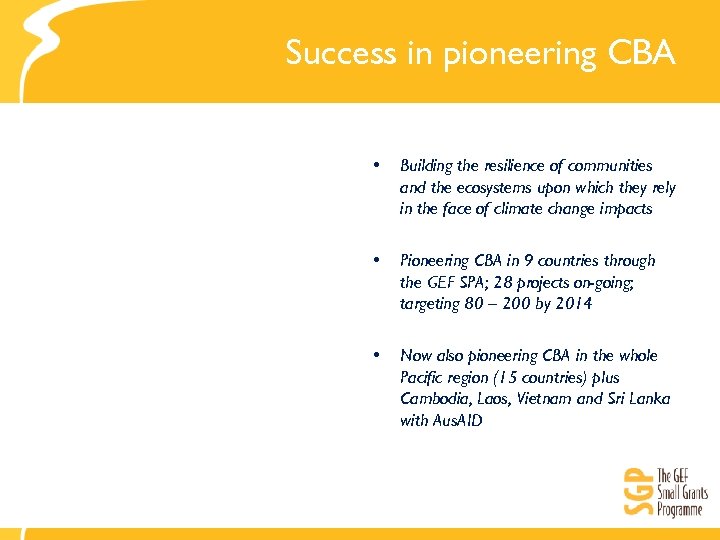 Success in pioneering CBA

• Building the resilience of communities and the ecosystems upon which they rely in the face of climate change impacts

• Pioneering CBA in 9 countries through the GEF SPA; 28 projects on-going; targeting 80 – 200 by 2014

• Now also pioneering CBA in the whole Pacific region (15 countries) plus Cambodia, Laos, Vietnam and Sri Lanka with AusAID

SGP The GEF Small Grants Programme